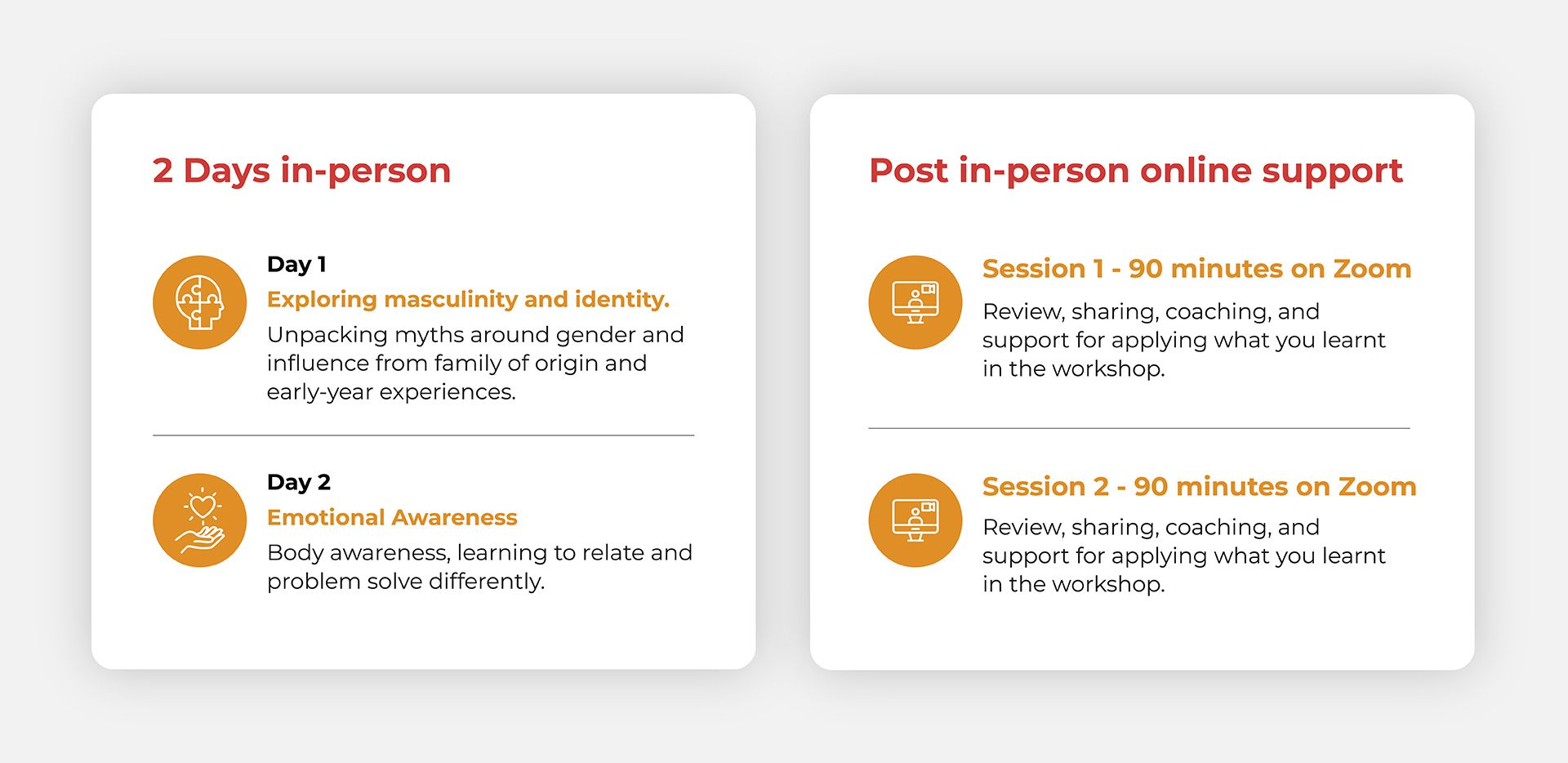 2 Days in-person

Day 1

Exploring masculinity and identity.

Unpacking myths around gender and influence from family of origin and early-year experiences.

Day 2

Emotional Awareness

Body awareness, learning to relate and problem solve differently.

Post in-person online support

Session 1 - 90 minutes on Zoom

Review, sharing, coaching, and support for applying what you learnt in the workshop.

Session 2 - 90 minutes on Zoom

Review, sharing, coaching, and support for applying what you learnt in the workshop.